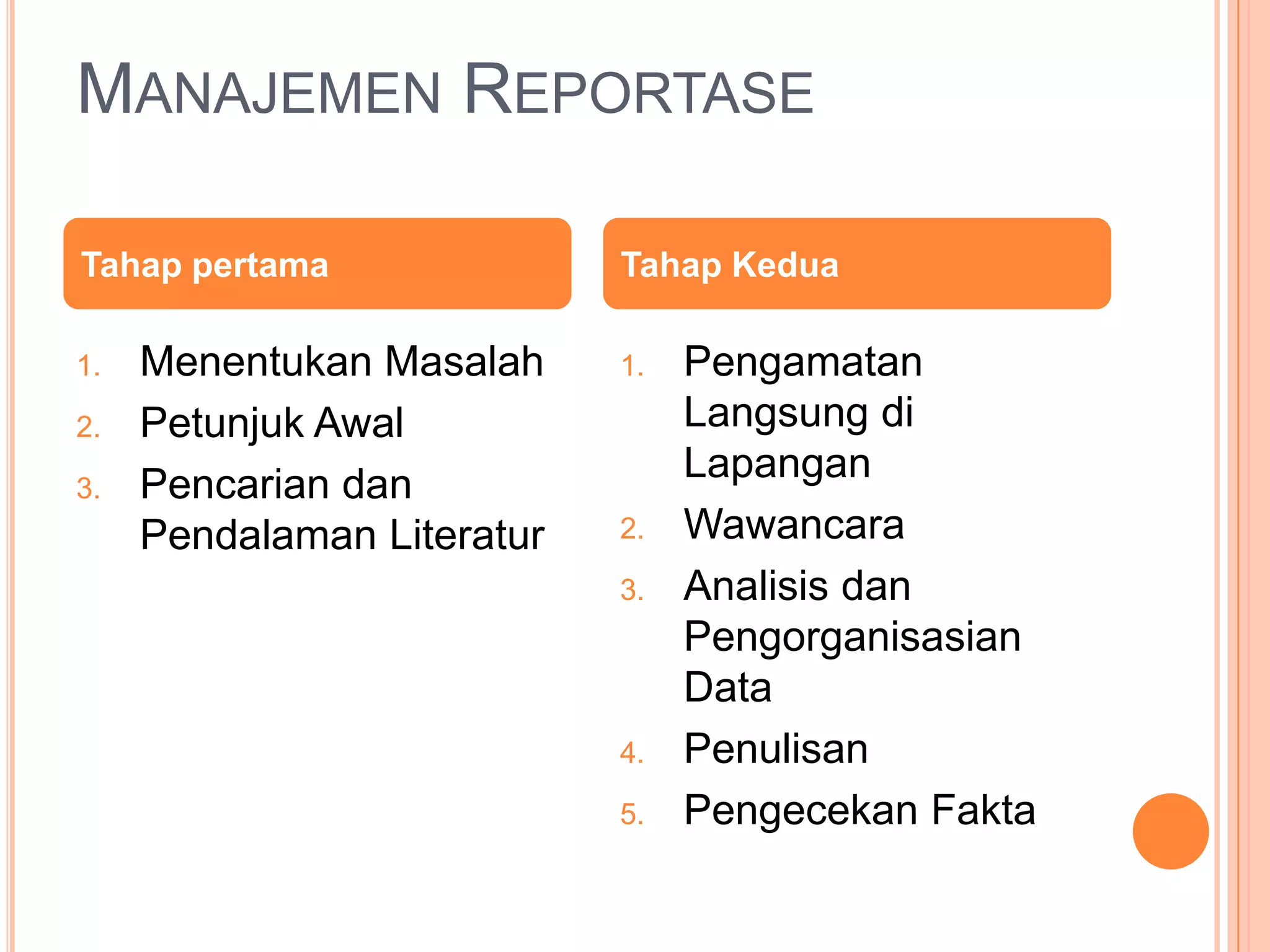 MANAJEMEN REPORTASE

Tahap pertama

1. Menentukan Masalah
2. Petunjuk Awal
3. Pencarian dan Pendalaman Literatur

Tahap Kedua

1. Pengamatan Langsung di Lapangan
2. Wawancara
3. Analisis dan Pengorganisasian Data
4. Penulisan
5. Pengecekan Fakta